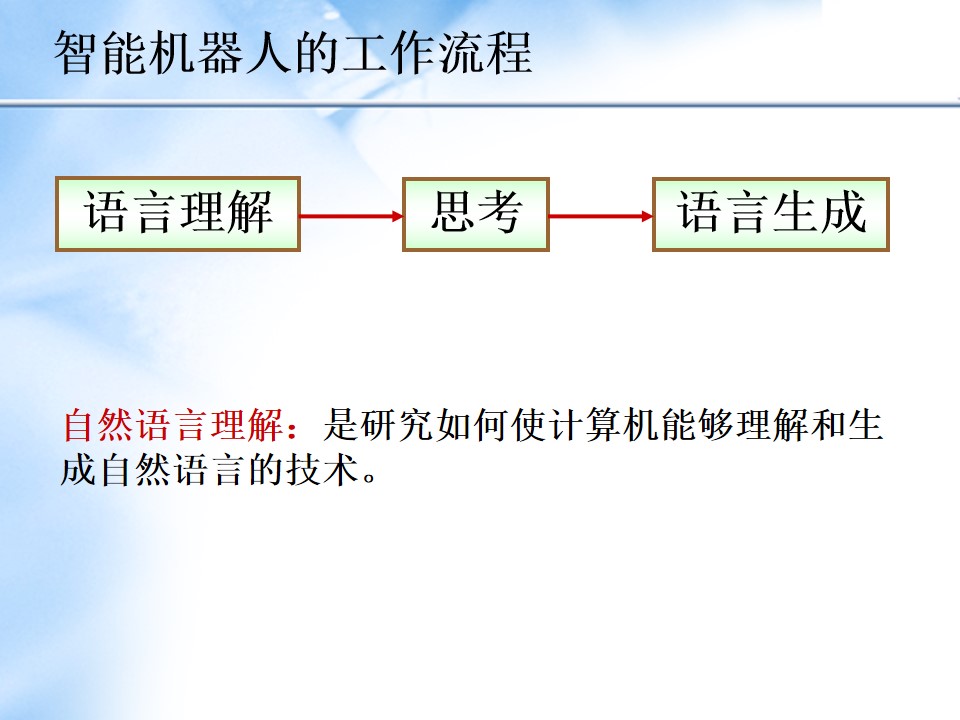 智能机器人的工作流程

语言理解

思考

语言生成

自然语言理解：是研究如何使计算机能够理解和生成自然语言的技术。